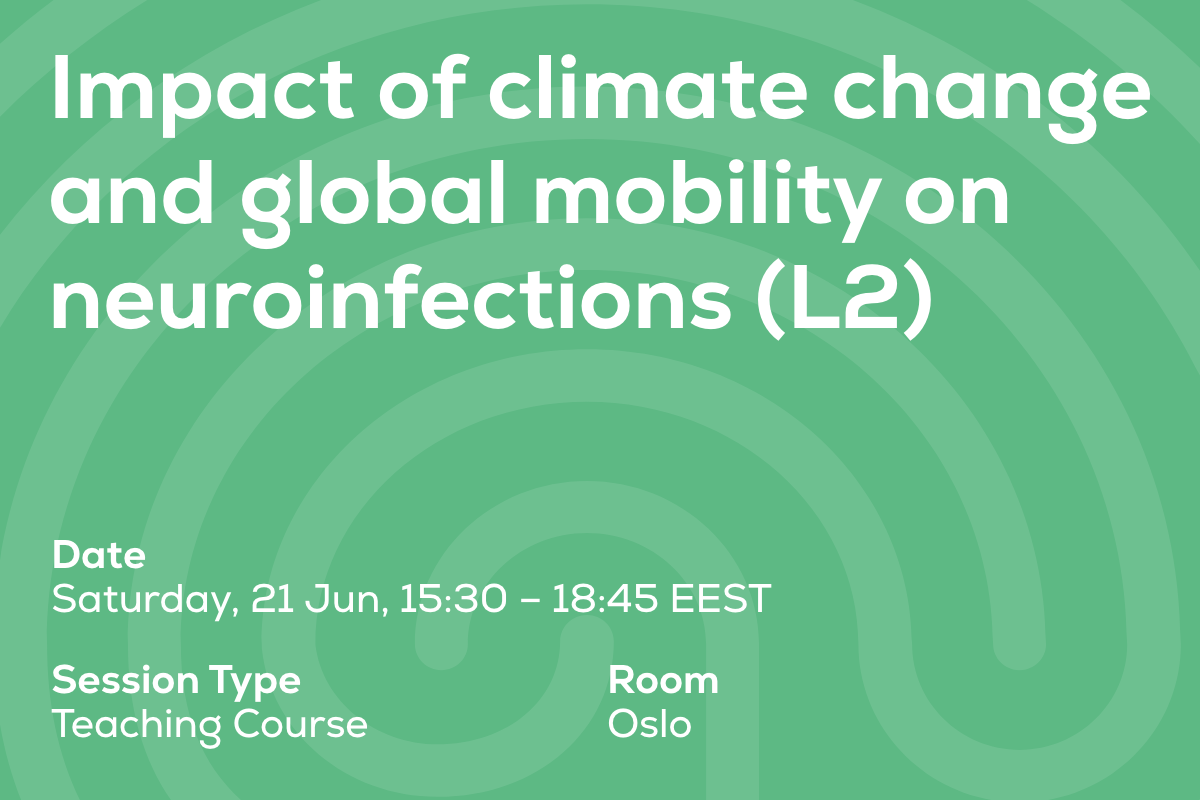 Impact of climate change and global mobility on neuroinfections (L2)

Date
Saturday, 21 Jun, 15:30 – 18:45 EEST

Session Type
Teaching Course

Room
Oslo